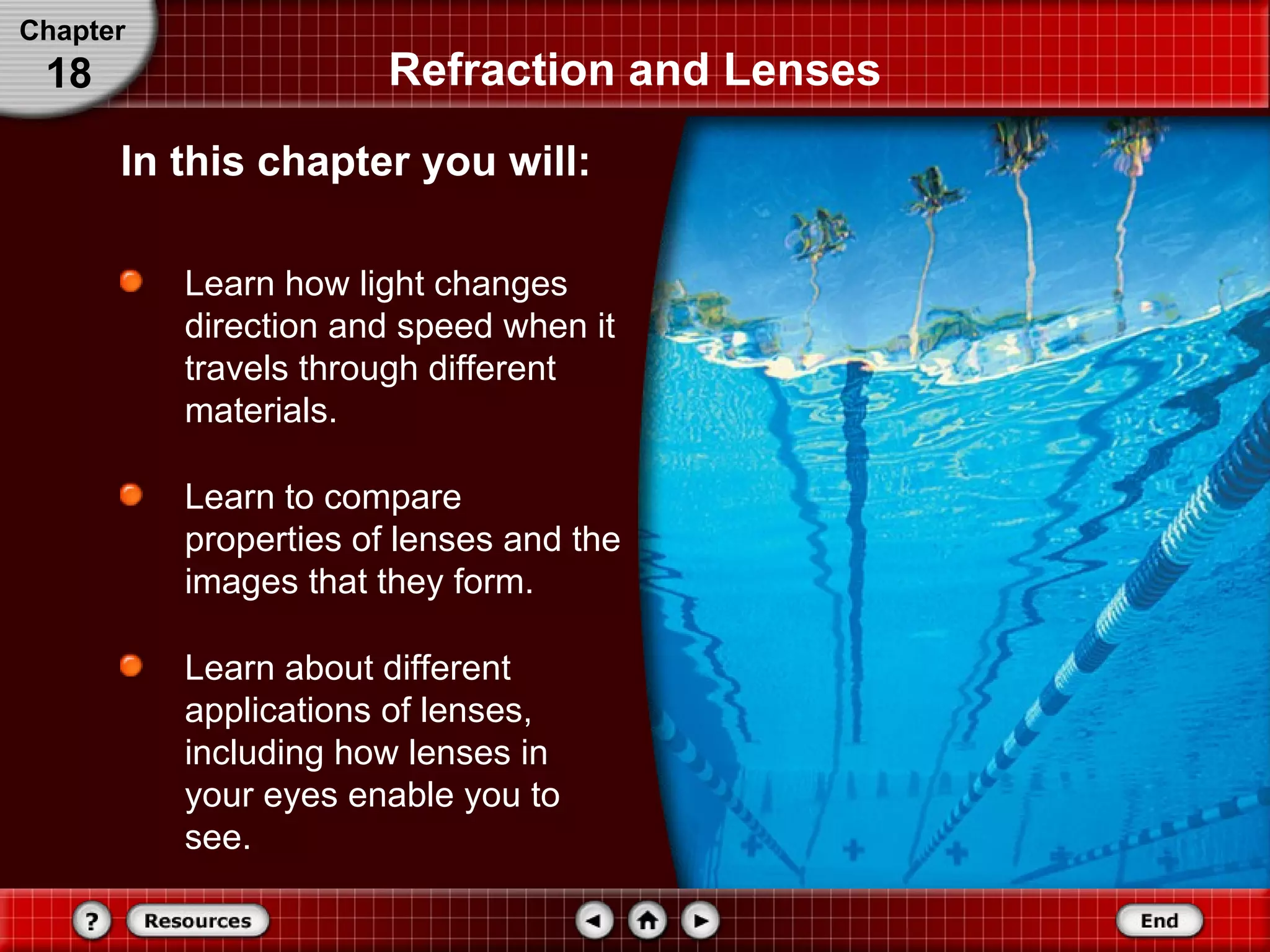 Chapter 18

Refraction and Lenses

In this chapter you will:

Learn how light changes direction and speed when it travels through different materials.

Learn to compare properties of lenses and the images that they form.

Learn about different applications of lenses, including how lenses in your eyes enable you to see.

?

Resources

End